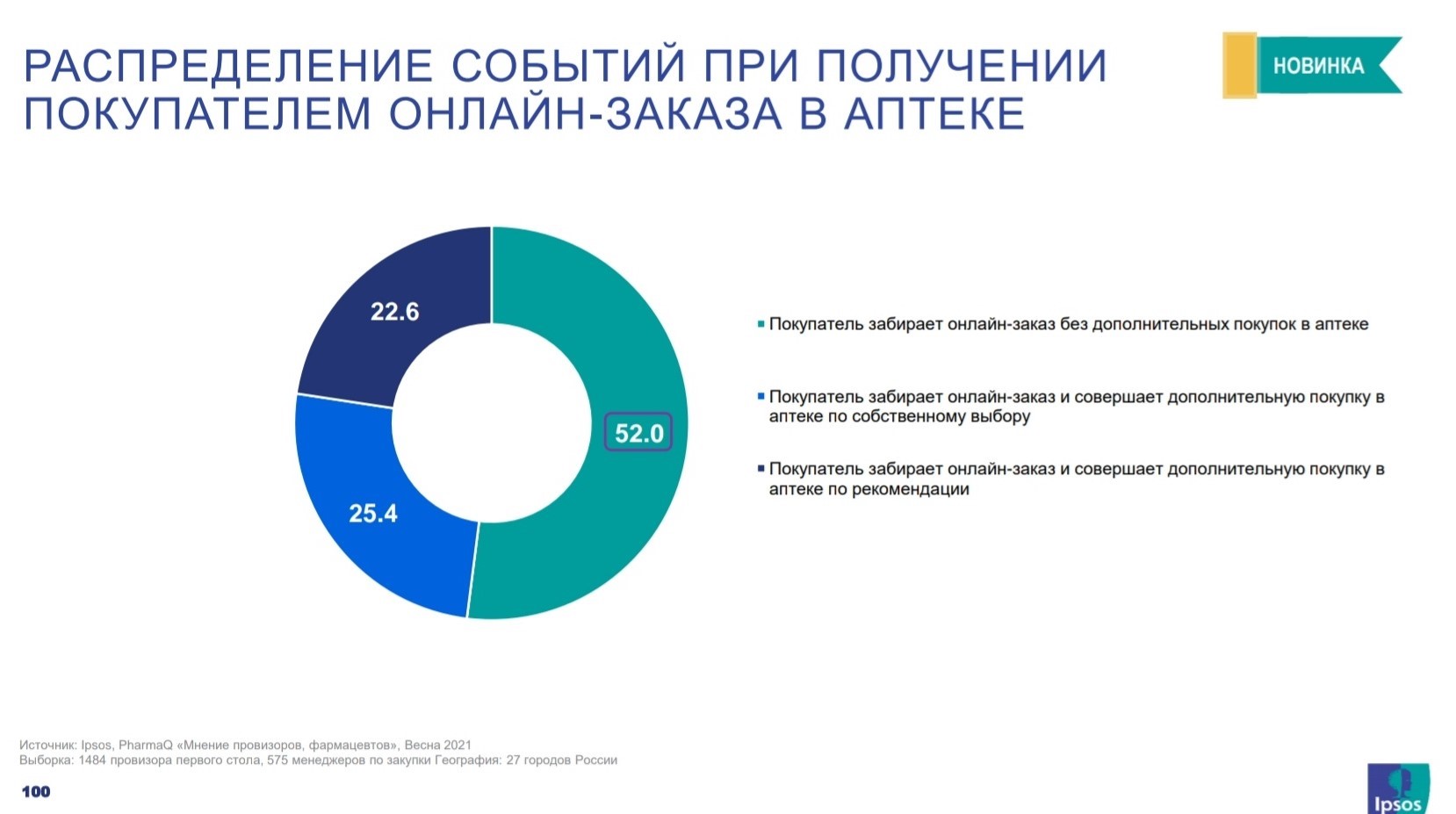 РАСПРЕДЕЛЕНИЕ СОБЫТИЙ ПРИ ПОЛУЧЕНИИ ПОКУПАТЕЛЕМ ОНЛАЙН-ЗАКАЗА В АПТЕКЕ

НОВИНКА

22.6

52.0

25.4

Покупатель забирает онлайн-заказ без дополнительных покупок в аптеке

Покупатель забирает онлайн-заказ и совершает дополнительную покупку в аптеке по собственному выбору

Покупатель забирает онлайн-заказ и совершает дополнительную покупку в аптеке по рекомендации

Источник: Ipsos, PharmaQ «Мнение провизоров, фармацевтов», Весна 2021
Выборка: 1484 провизора первого стола, 575 менеджеров по закупки География: 27 городов России

100

Ipsos